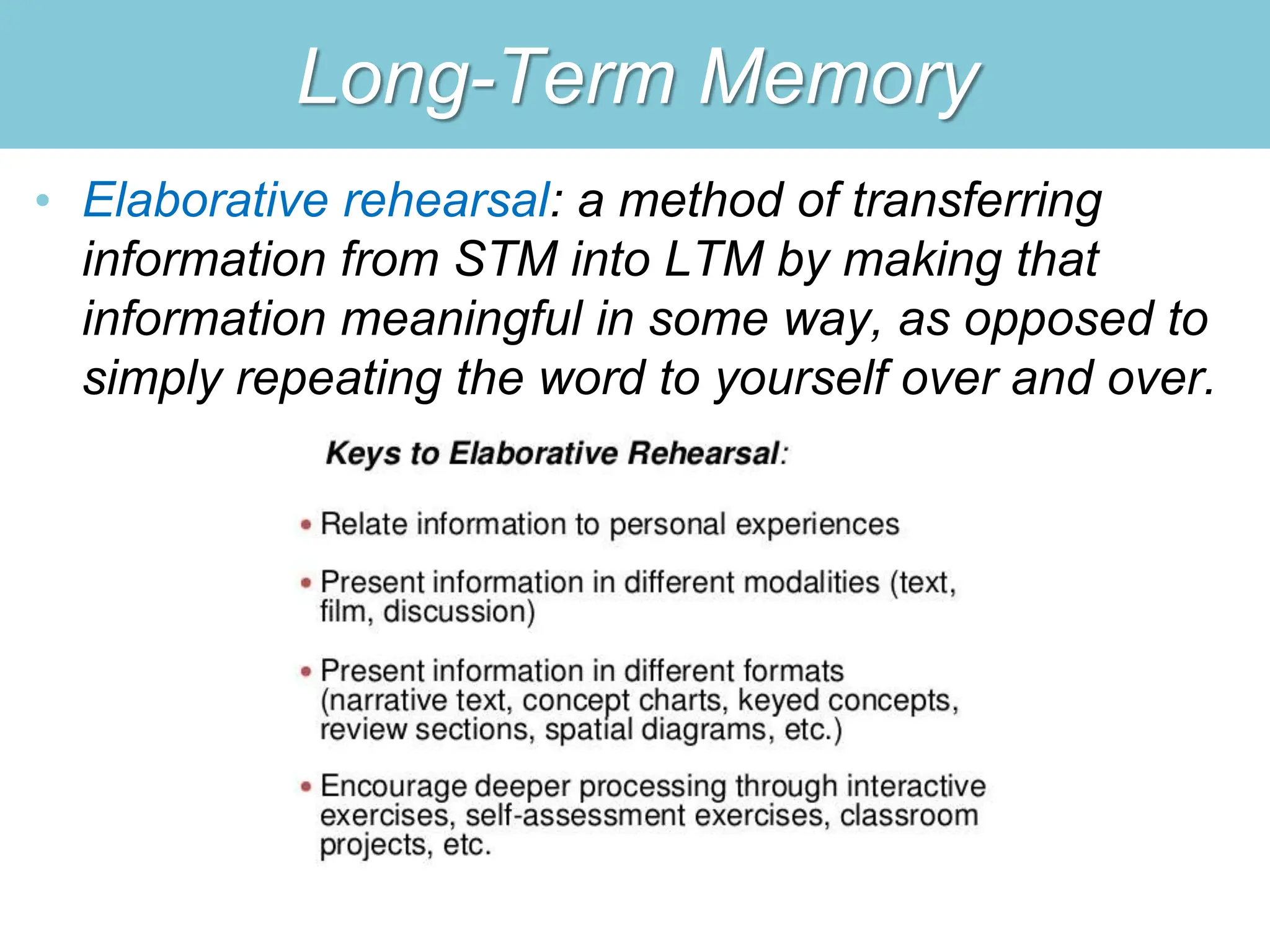 Long-Term Memory

• Elaborative rehearsal: a method of transferring information from STM into LTM by making that information meaningful in some way, as opposed to simply repeating the word to yourself over and over.

Keys to Elaborative Rehearsal:

• Relate information to personal experiences

• Present information in different modalities (text, film, discussion)

• Present information in different formats (narrative text, concept charts, keyed concepts, review sections, spatial diagrams, etc.)

• Encourage deeper processing through interactive exercises, self-assessment exercises, classroom projects, etc.